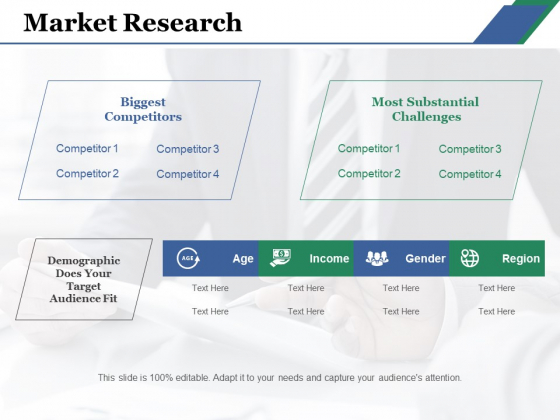 Market Research

Biggest Competitors

Competitor 1
Competitor 2
Competitor 3
Competitor 4

Most Substantial Challenges

Competitor 1
Competitor 2
Competitor 3
Competitor 4

Demographic Does Your Target Audience Fit

| AGE Age | Income | Gender | Region |
|---|---|---|---|
| Text Here | Text Here | Text Here | Text Here |
| Text Here | Text Here | Text Here | Text Here |

This slide is 100% editable. Adapt it to your needs and capture your audience's attention.